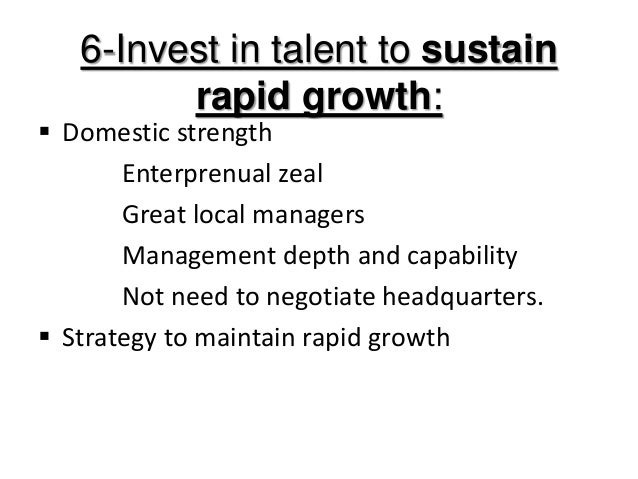 6-Invest in talent to sustain rapid growth:

▪ Domestic strength

Enterprenual zeal

Great local managers

Management depth and capability

Not need to negotiate headquarters.

▪ Strategy to maintain rapid growth